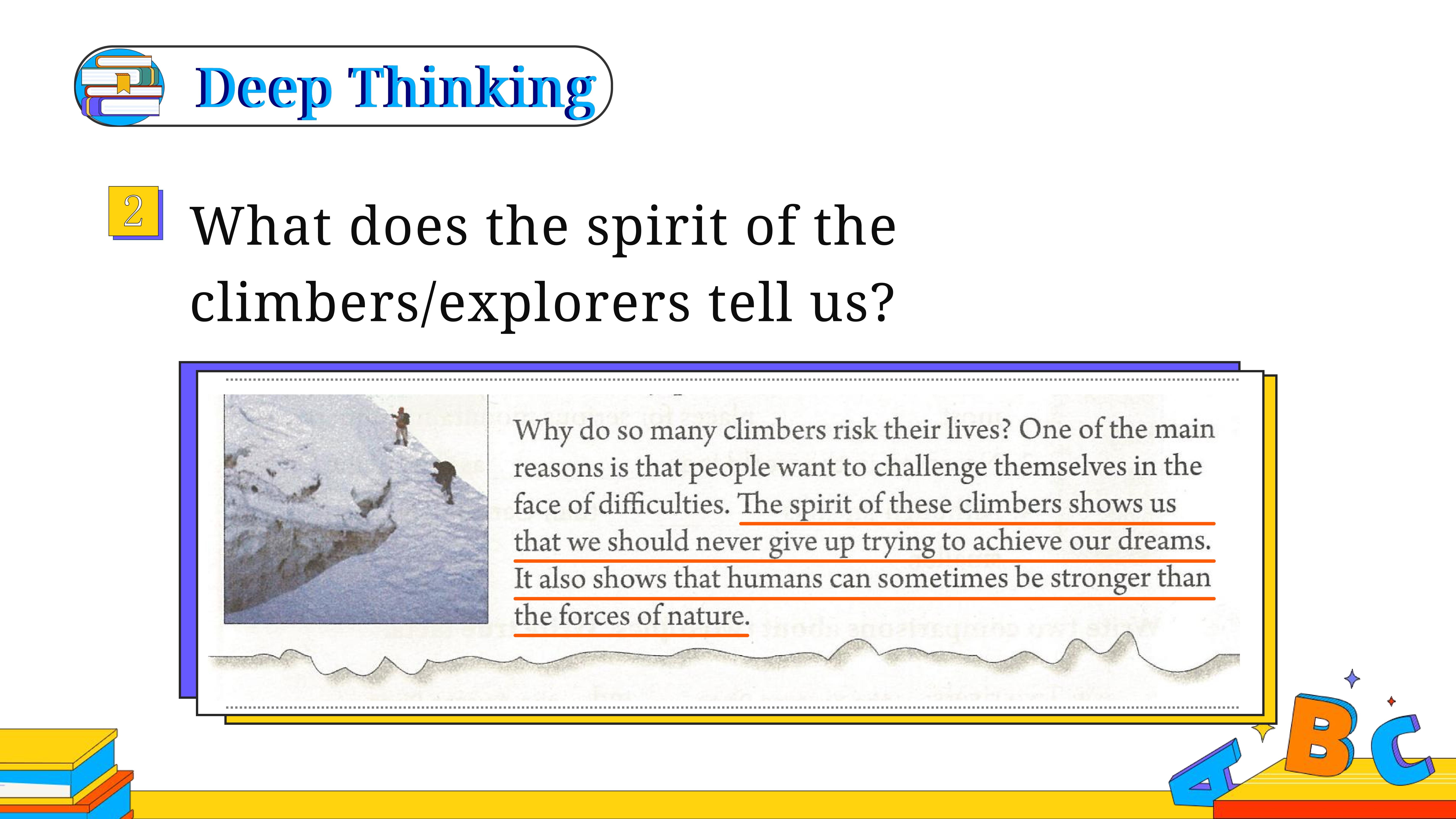 Deep Thinking

2 What does the spirit of the climbers/explorers tell us?

Why do so many climbers risk their lives? One of the main reasons is that people want to challenge themselves in the face of difficulties. The spirit of these climbers shows us that we should never give up trying to achieve our dreams. It also shows that humans can sometimes be stronger than the forces of nature.

A B C